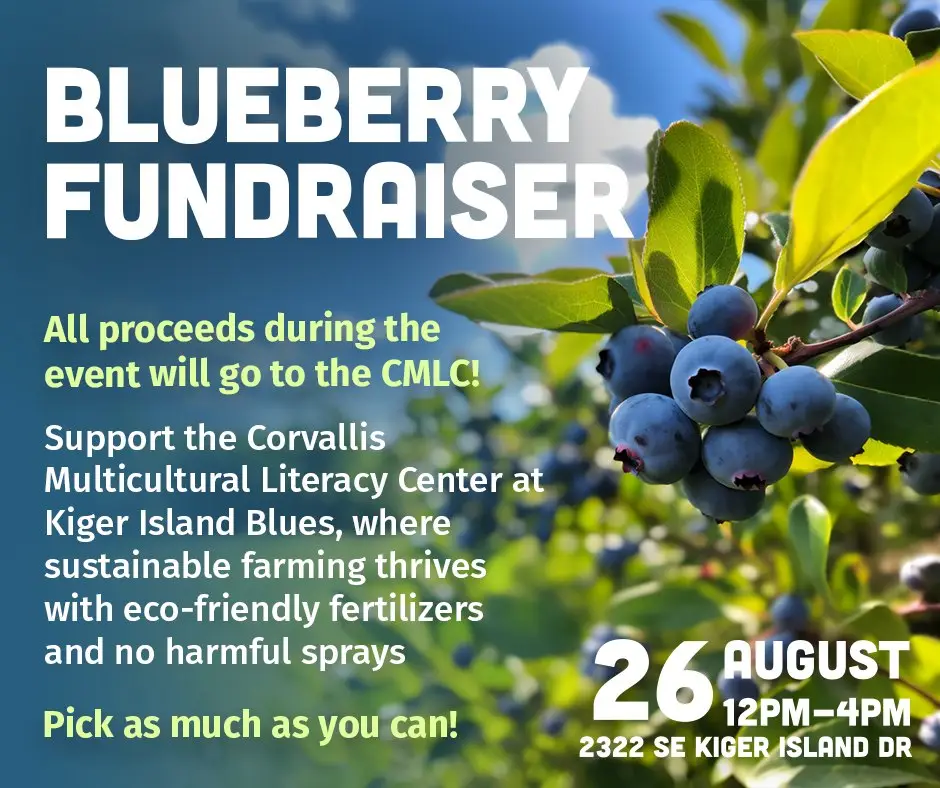 BLUEBERRY FUNDRAISER

All proceeds during the event will go to the CMLC!

Support the Corvallis Multicultural Literacy Center at Kiger Island Blues, where sustainable farming thrives with eco-friendly fertilizers and no harmful sprays

Pick as much as you can!

26 AUGUST
12PM–4PM
2322 SE KIGER ISLAND DR